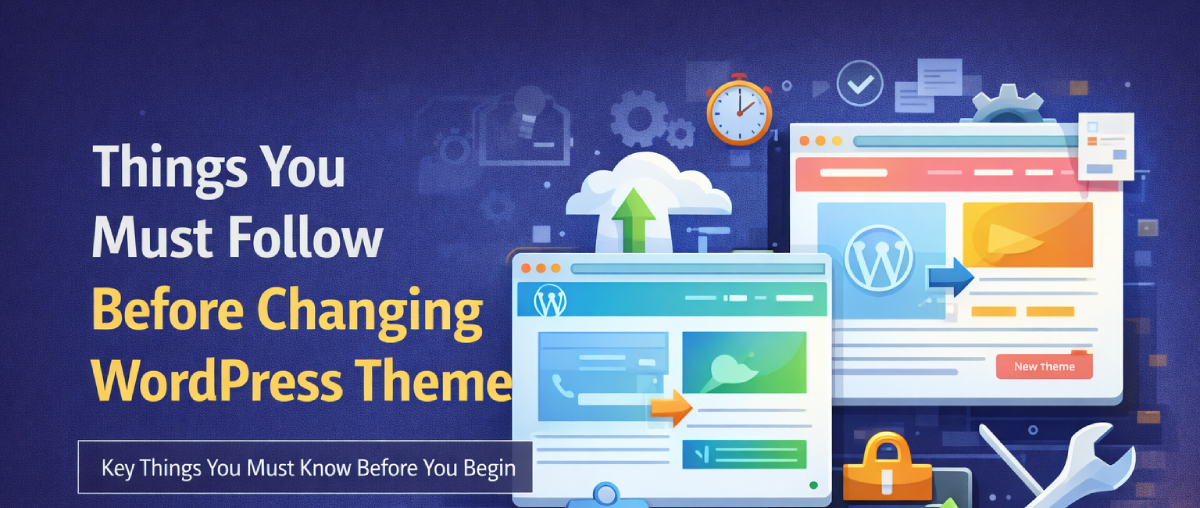 Things You Must Follow Before Changing WordPress Theme

Key Things You Must Know Before You Begin

New Theme